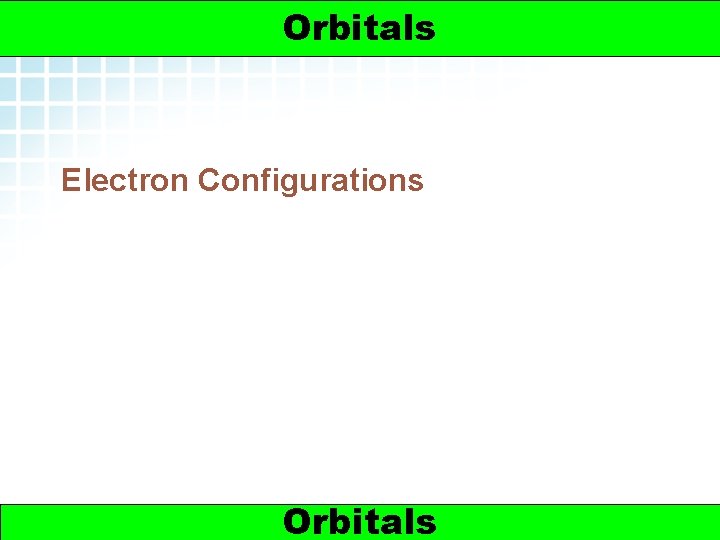 Orbitals

Electron Configurations

Orbitals